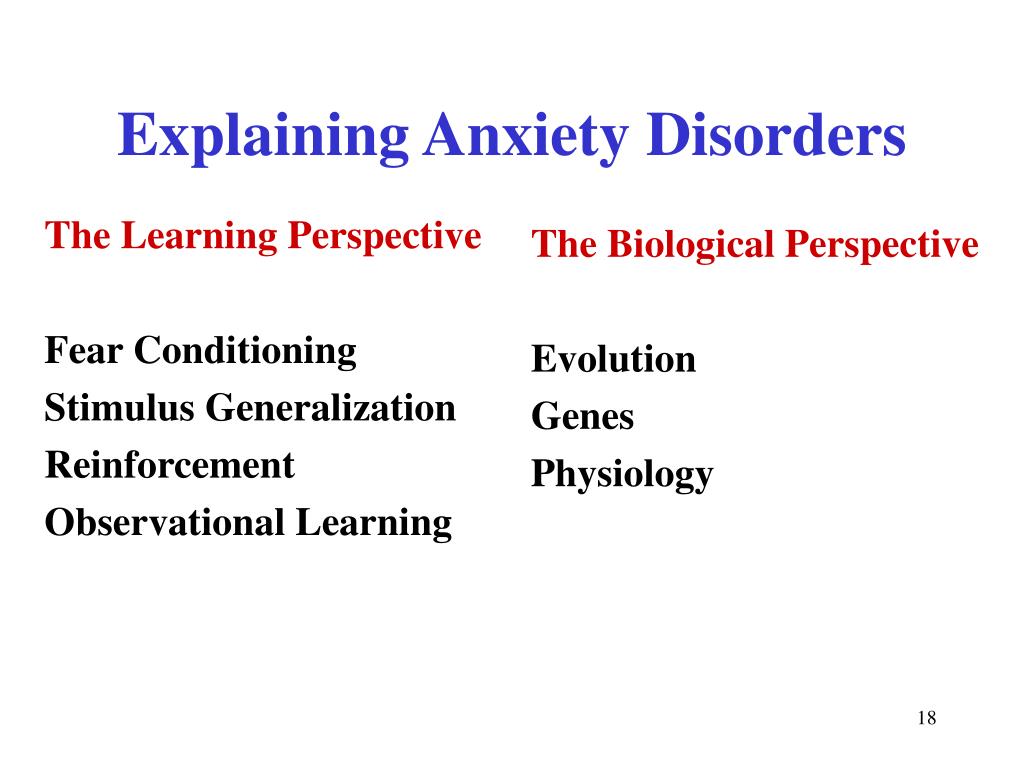 Explaining Anxiety Disorders

The Learning Perspective

Fear Conditioning
Stimulus Generalization
Reinforcement
Observational Learning

The Biological Perspective

Evolution
Genes
Physiology

18